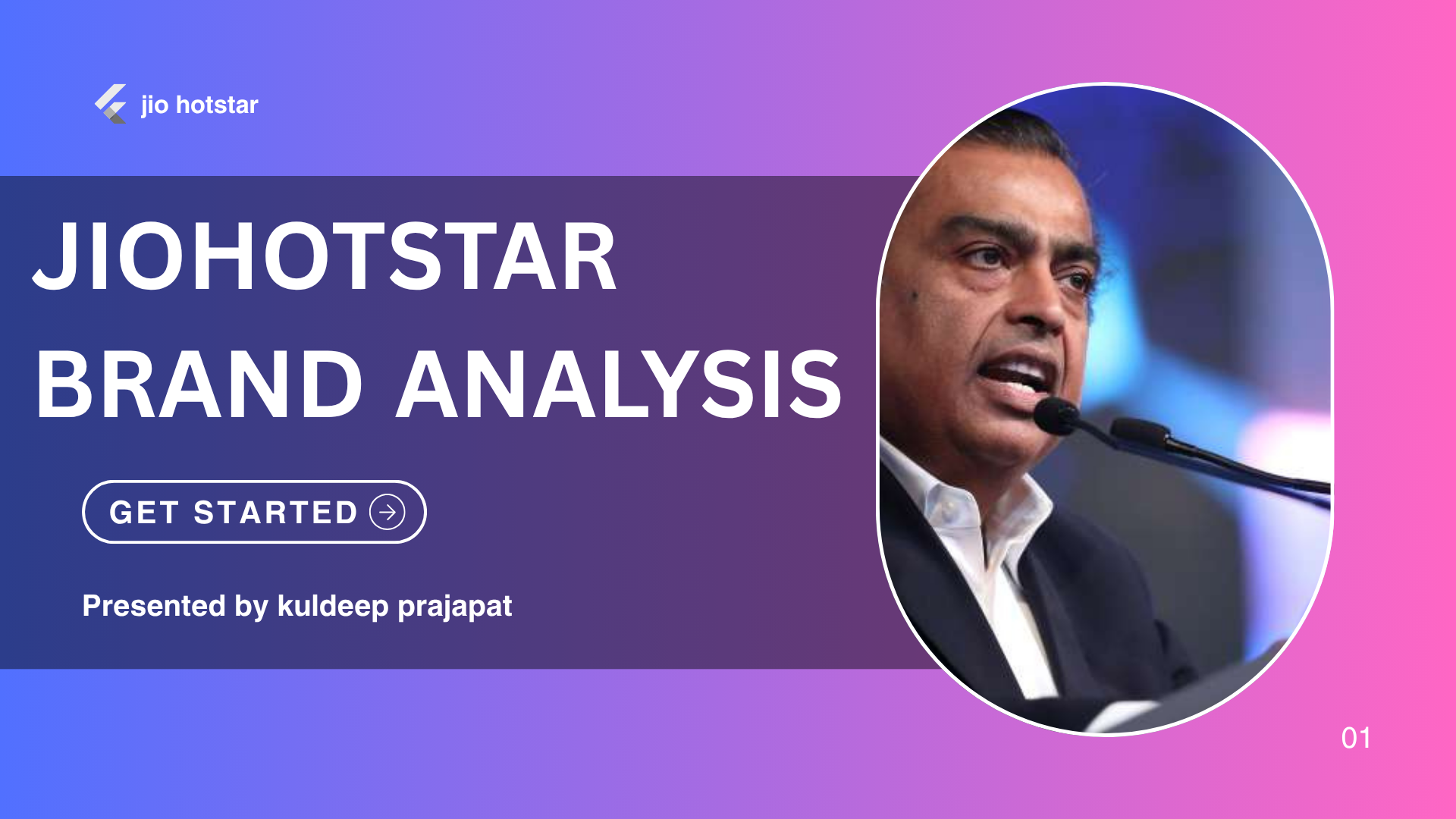 jio hotstar

JIOHOTSTAR
BRAND ANALYSIS

GET STARTED

Presented by kuldeep prajapat

01